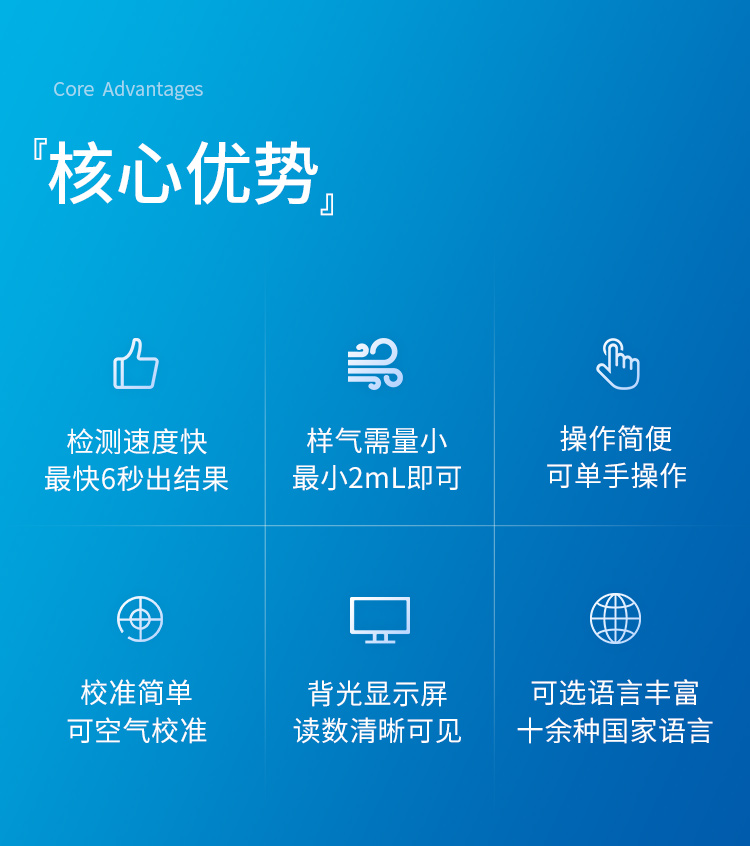 Core Advantages

『核心优势』

检测速度快
最快6秒出结果

样气需量小
最小2mL即可

操作简便
可单手操作

校准简单
可空气校准

背光显示屏
读数清晰可见

可选语言丰富
十余种国家语言